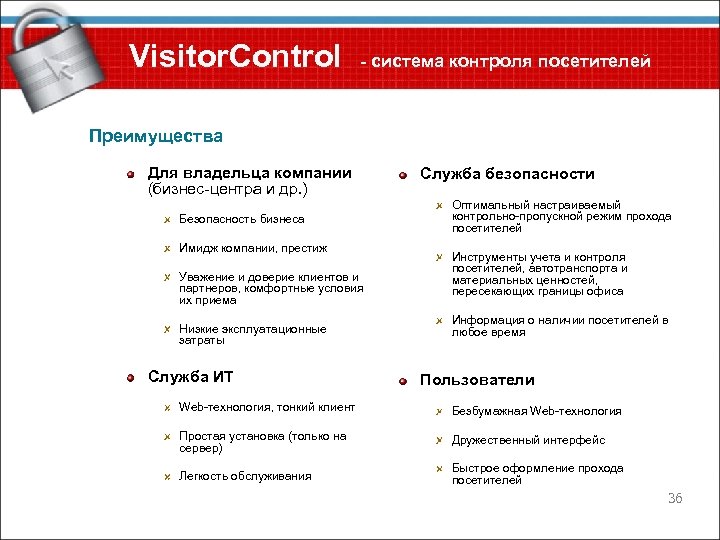 VisitorControl - система контроля посетителей

Преимущества

Для владельца компании (бизнес-центра и др.)

Безопасность бизнеса

Имидж компании, престиж

Уважение и доверие клиентов и партнеров, комфортные условия их приема

Низкие эксплуатационные затраты

Служба ИТ

Web-технология, тонкий клиент

Простая установка (только на сервер)

Легкость обслуживания

Служба безопасности

Оптимальный настраиваемый контрольно-пропускной режим прохода посетителей

Инструменты учета и контроля посетителей, автотранспорта и материальных ценностей, пересекающих границы офиса

Информация о наличии посетителей в любое время

Пользователи

Безбумажная Web-технология

Дружественный интерфейс

Быстрое оформление прохода посетителей

36